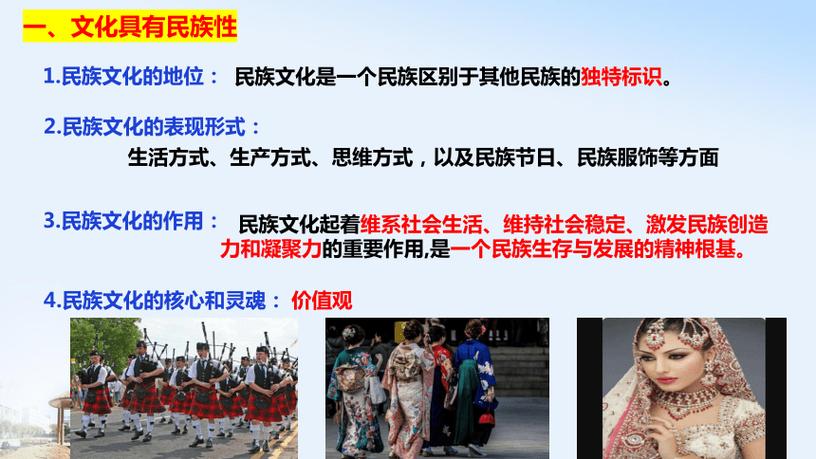 一、文化具有民族性

1.民族文化的地位： 民族文化是一个民族区别于其他民族的独特标识。

2.民族文化的表现形式：
生活方式、生产方式、思维方式，以及民族节日、民族服饰等方面

3.民族文化的作用： 民族文化起着维系社会生活、维持社会稳定、激发民族创造力和凝聚力的重要作用,是一个民族生存与发展的精神根基。

4.民族文化的核心和灵魂： 价值观